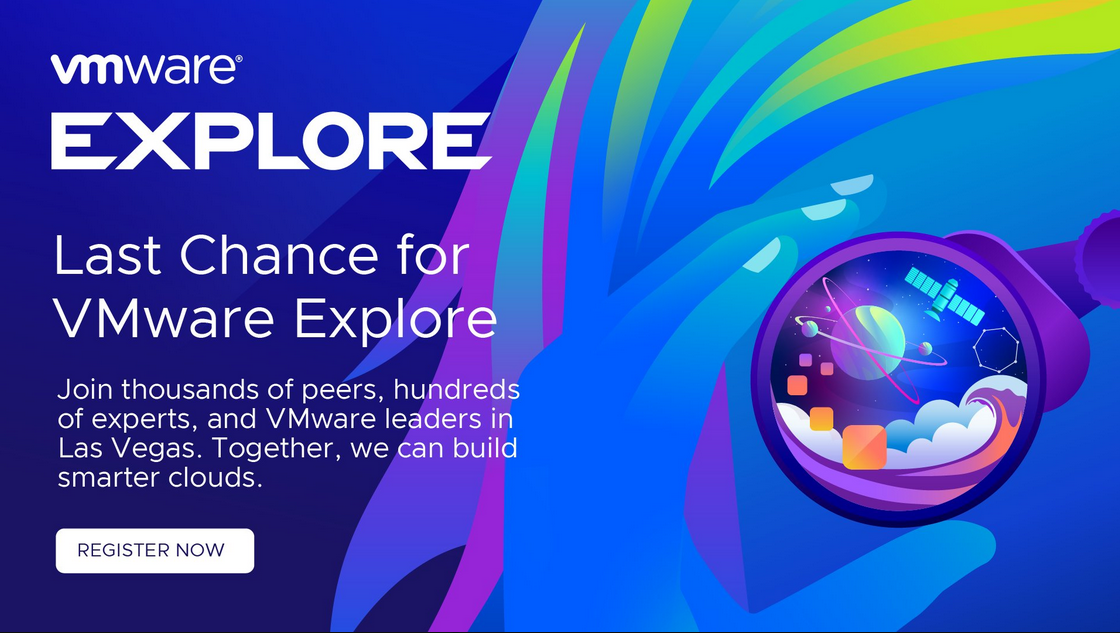 vmware®

EXPLORE

Last Chance for VMware Explore

Join thousands of peers, hundreds of experts, and VMware leaders in Las Vegas. Together, we can build smarter clouds.

REGISTER NOW